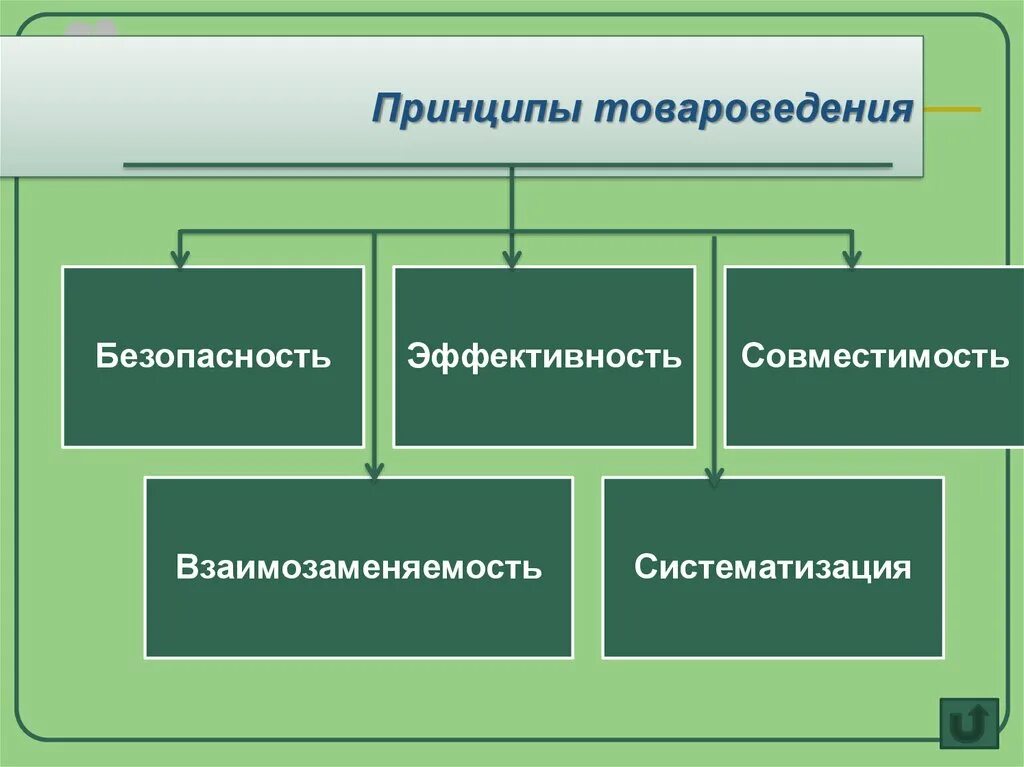 Принципы товароведения

Безопасность

Эффективность

Совместимость

Взаимозаменяемость

Систематизация